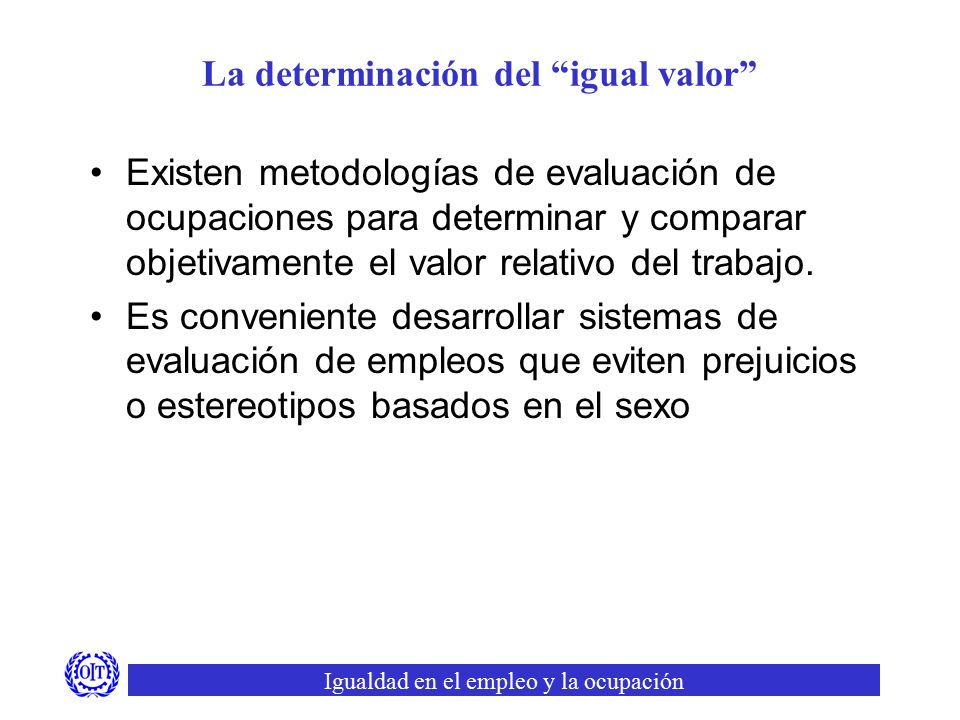 La determinación del “igual valor”

• Existen metodologías de evaluación de ocupaciones para determinar y comparar objetivamente el valor relativo del trabajo.

• Es conveniente desarrollar sistemas de evaluación de empleos que eviten prejuicios o estereotipos basados en el sexo

OIT

Igualdad en el empleo y la ocupación